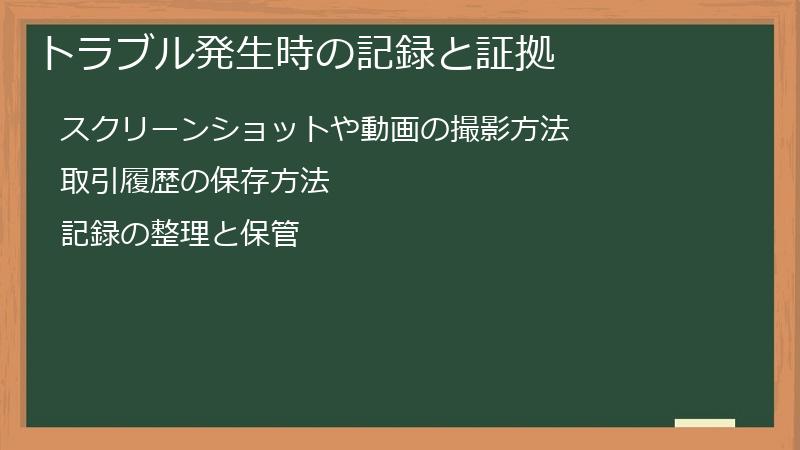 トラブル発生時の記録と証拠

スクリーンショットや動画の撮影方法

取引履歴の保存方法

記録の整理と保管